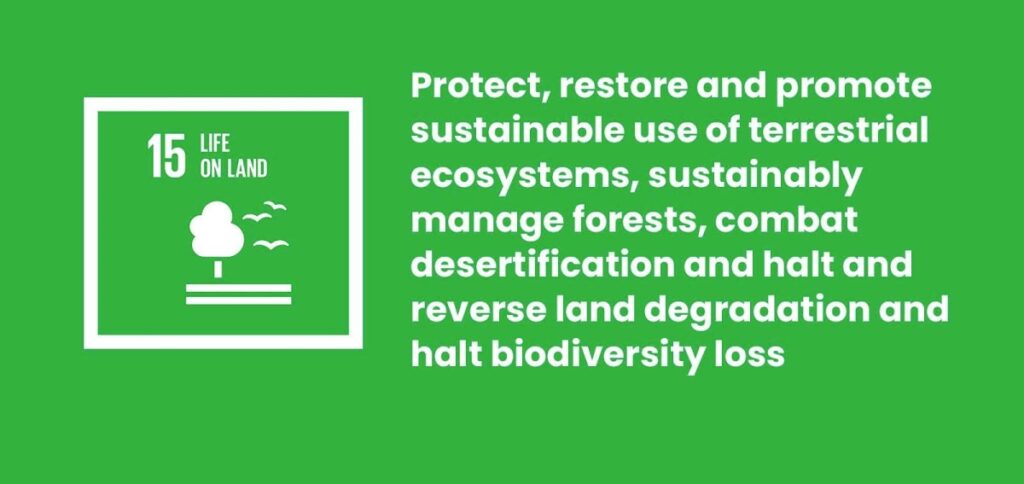 15 LIFE ON LAND

Protect, restore and promote sustainable use of terrestrial ecosystems, sustainably manage forests, combat desertification and halt and reverse land degradation and halt biodiversity loss